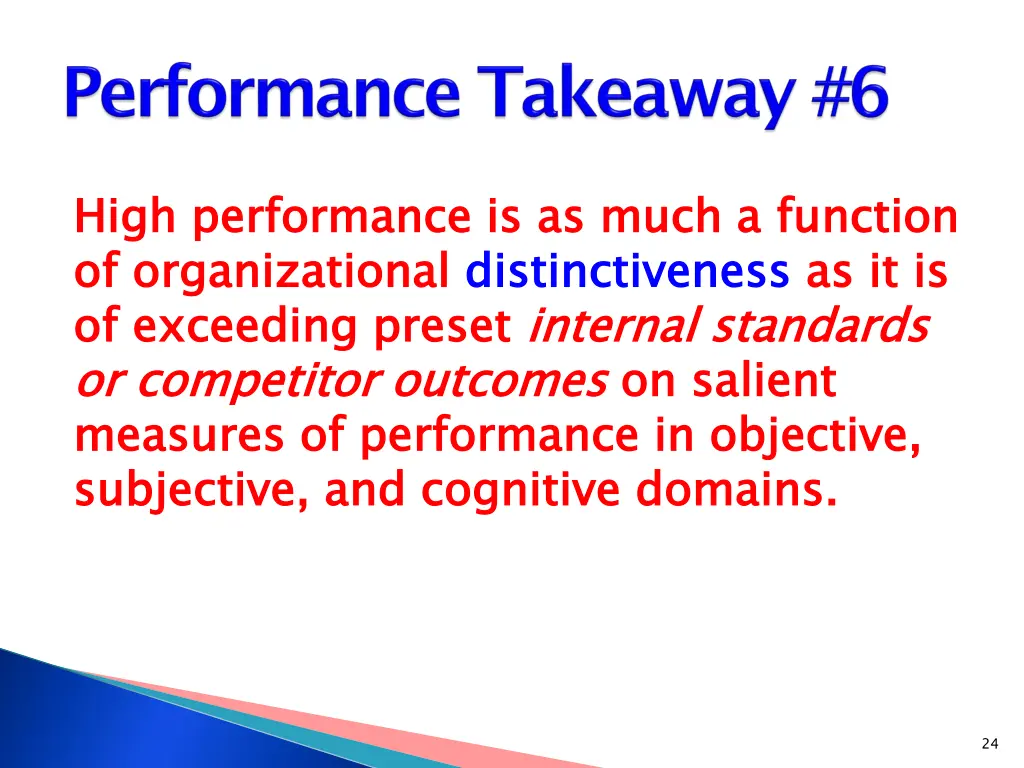 Performance Takeaway #6

High performance is as much a function of organizational distinctiveness as it is of exceeding preset internal standards or competitor outcomes on salient measures of performance in objective, subjective, and cognitive domains.

24